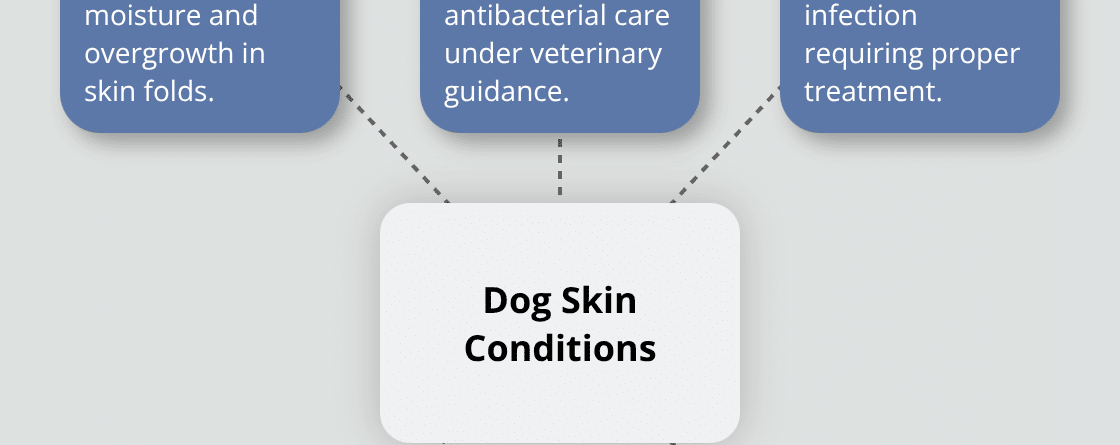 moisture and overgrowth in skin folds.

antibacterial care under veterinary guidance.

infection requiring proper treatment.

Dog Skin Conditions